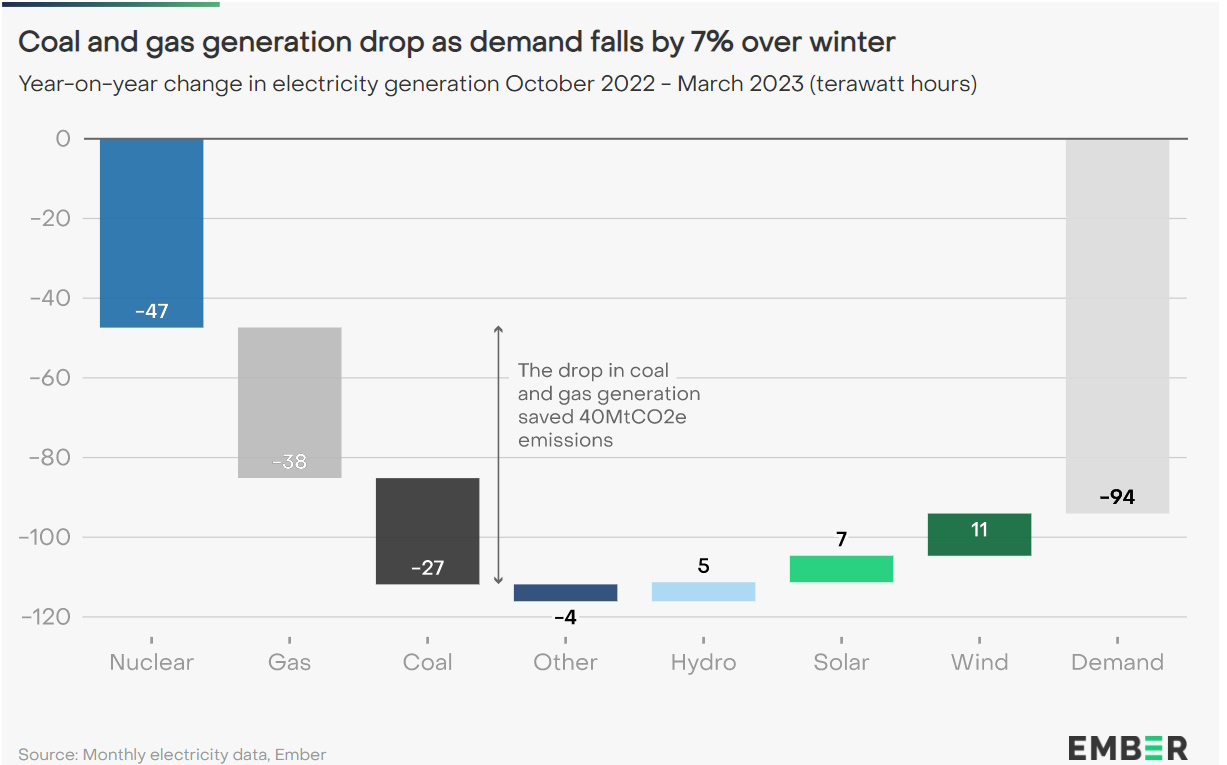 Coal and gas generation drop as demand falls by 7% over winter

Year-on-year change in electricity generation October 2022 - March 2023 (terawatt hours)

0
-20
-40
-60
-80
-100
-120

-47
-38
-27
-4
5
7
11
-94

The drop in coal and gas generation saved 40MtCO2e emissions

Nuclear
Gas
Coal
Other
Hydro
Solar
Wind
Demand

Source: Monthly electricity data, Ember

EMBER